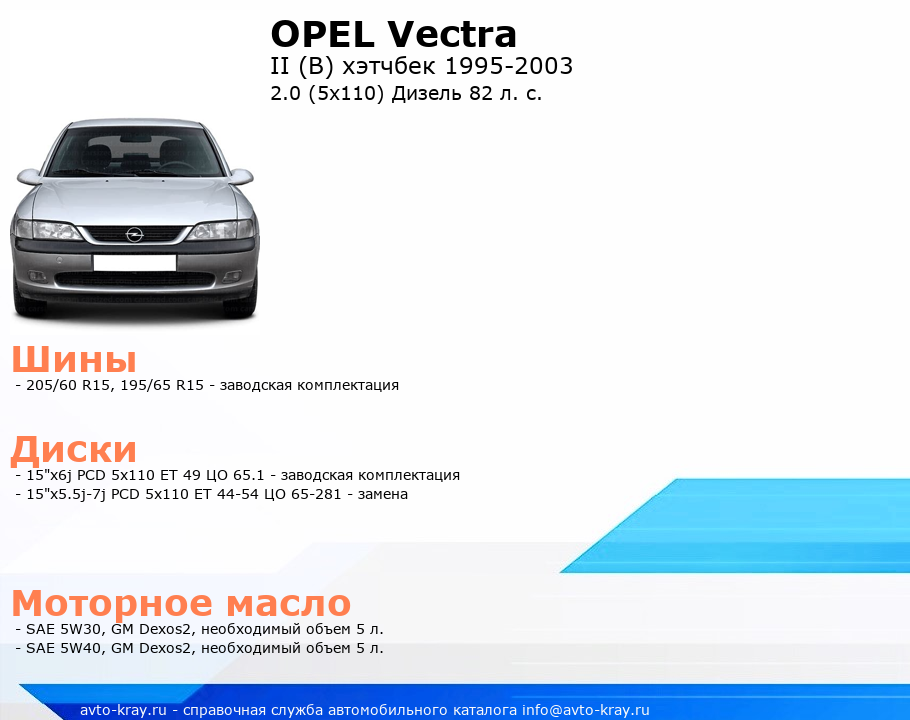 OPEL Vectra
II (B) хэтчбек 1995-2003
2.0 (5x110) Дизель 82 л. с.

Шины
- 205/60 R15, 195/65 R15 - заводская комплектация

Диски
- 15"x6j PCD 5x110 ET 49 ЦО 65.1 - заводская комплектация
- 15"x5.5j-7j PCD 5x110 ET 44-54 ЦО 65-281 - замена

Моторное масло
- SAE 5W30, GM Dexos2, необходимый объем 5 л.
- SAE 5W40, GM Dexos2, необходимый объем 5 л.

avto-kray.ru - справочная служба автомобильного каталога info@avto-kray.ru